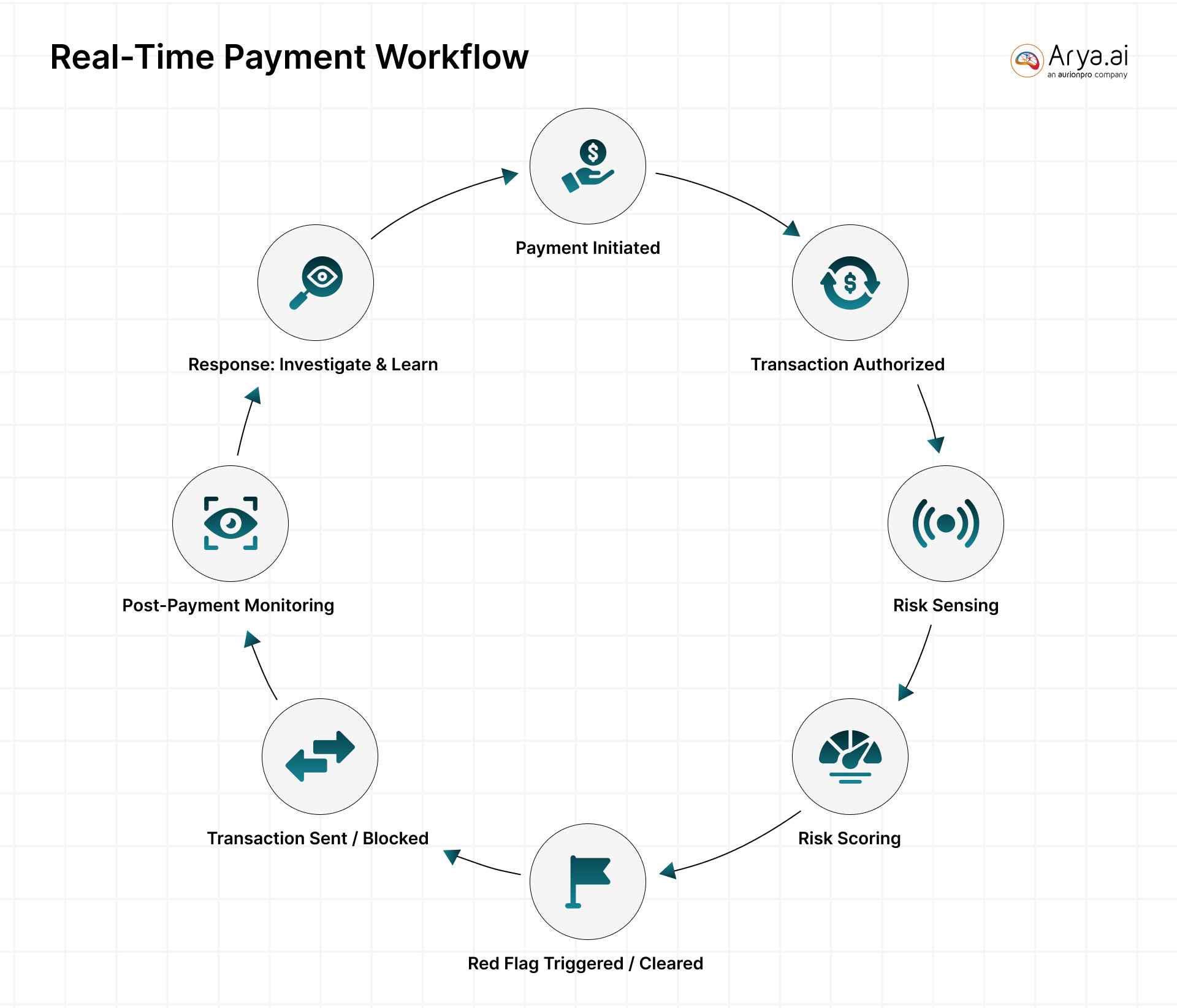 Real-Time Payment Workflow

Arya.ai
an aurionpro company

Payment Initiated

Transaction Authorized

Risk Sensing

Risk Scoring

Red Flag Triggered / Cleared

Transaction Sent / Blocked

Post-Payment Monitoring

Response: Investigate & Learn